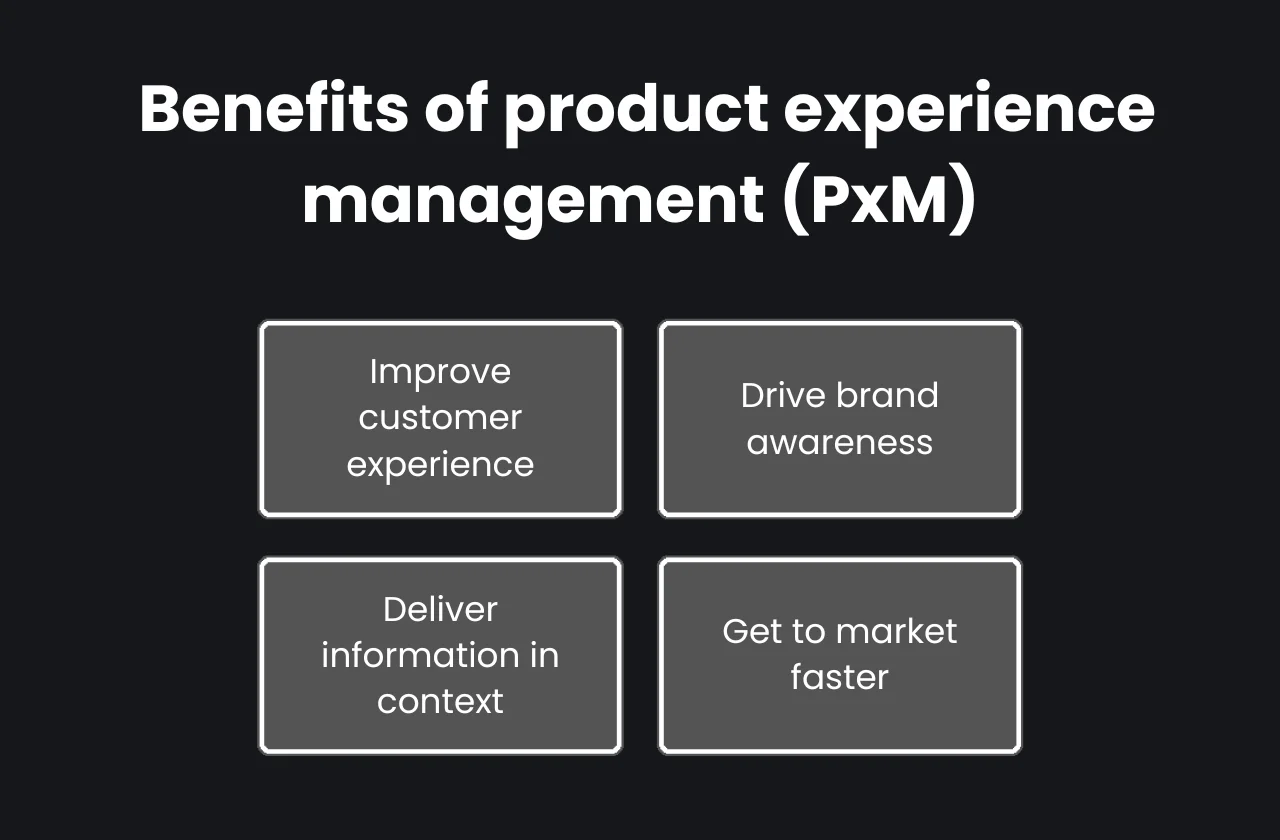 Benefits of product experience management (PxM)

Improve customer experience

Drive brand awareness

Deliver information in context

Get to market faster